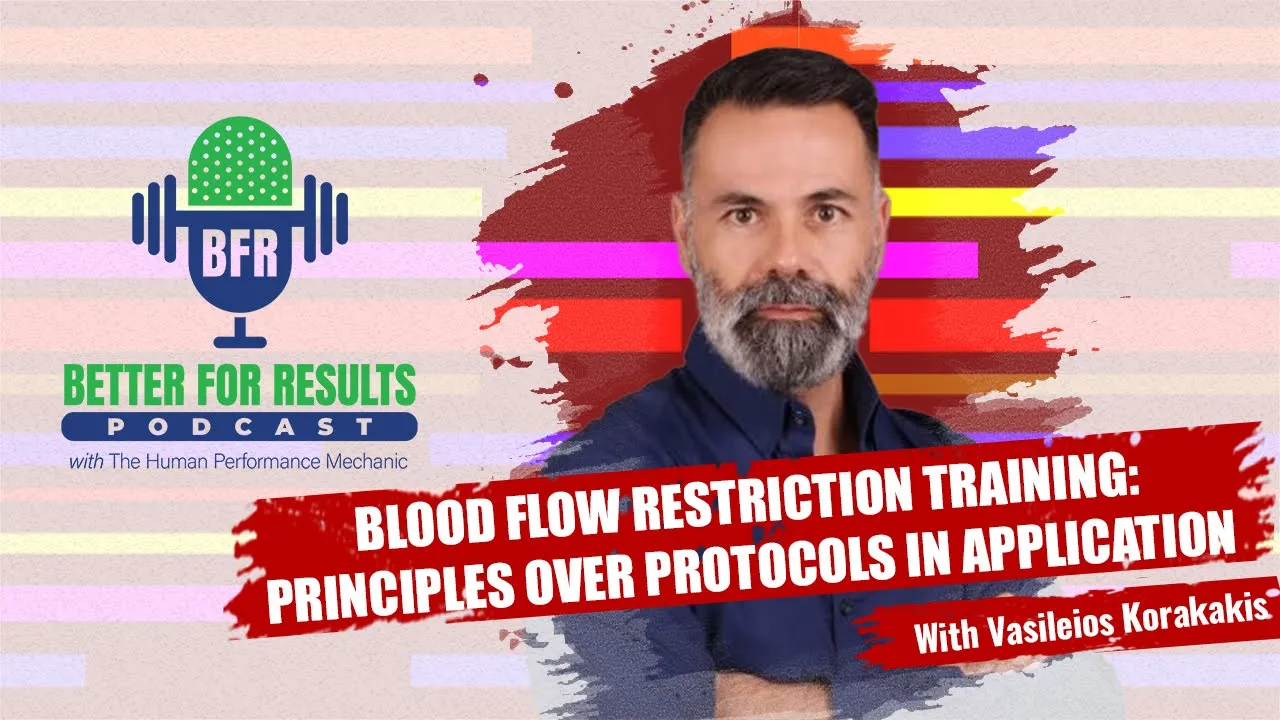 BFR

BETTER FOR RESULTS
PODCAST
with The Human Performance Mechanic

BLOOD FLOW RESTRICTION TRAINING:
PRINCIPLES OVER PROTOCOLS IN APPLICATION

With Vasileios Korakakis